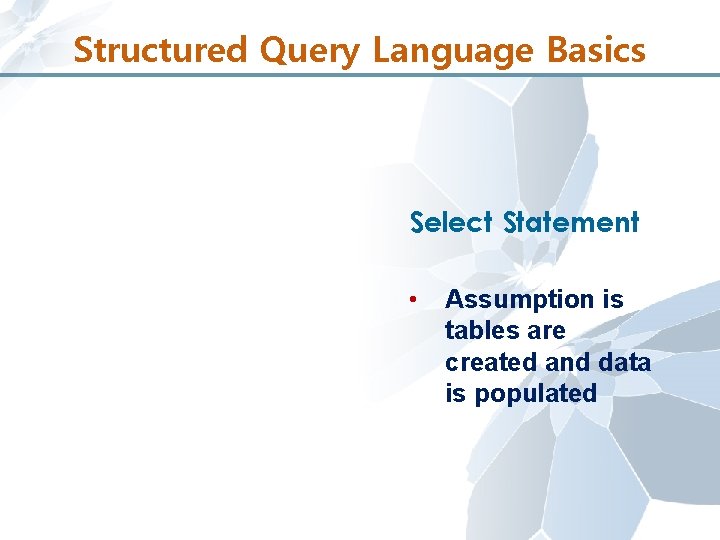 Structured Query Language Basics

Select Statement

• Assumption is tables are created and data is populated